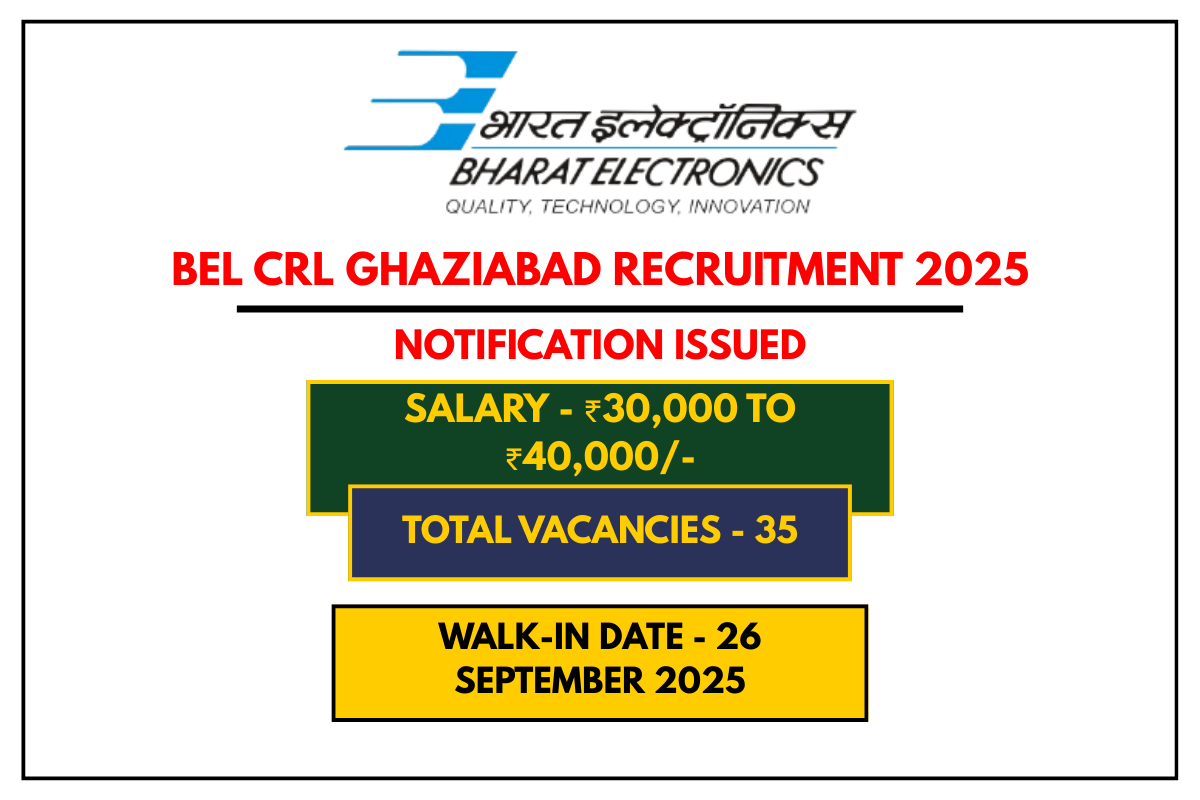 भारत इलेक्ट्रॉनिक्स
BHARAT ELECTRONICS
QUALITY, TECHNOLOGY, INNOVATION

BEL CRL GHAZIABAD RECRUITMENT 2025

NOTIFICATION ISSUED

SALARY - ₹30,000 TO ₹40,000/-

TOTAL VACANCIES - 35

WALK-IN DATE - 26 SEPTEMBER 2025